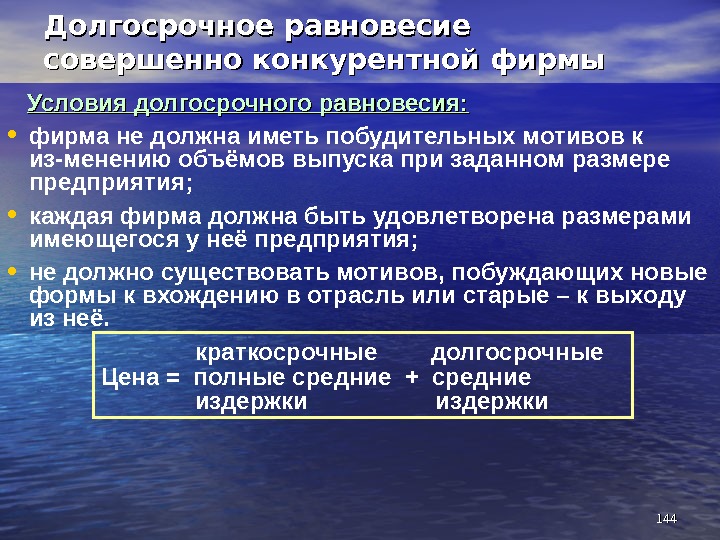 Долгосрочное равновесие совершенно конкурентной фирмы

Условия долгосрочного равновесия:

• фирма не должна иметь побудительных мотивов к из-менению объёмов выпуска при заданном размере предприятия;

• каждая фирма должна быть удовлетворена размерами имеющегося у неё предприятия;

• не должно существовать мотивов, побуждающих новые формы к вхождению в отрасль или старые – к выходу из неё.

краткосрочные долгосрочные
Цена = полные средние + средние
издержки издержки

144